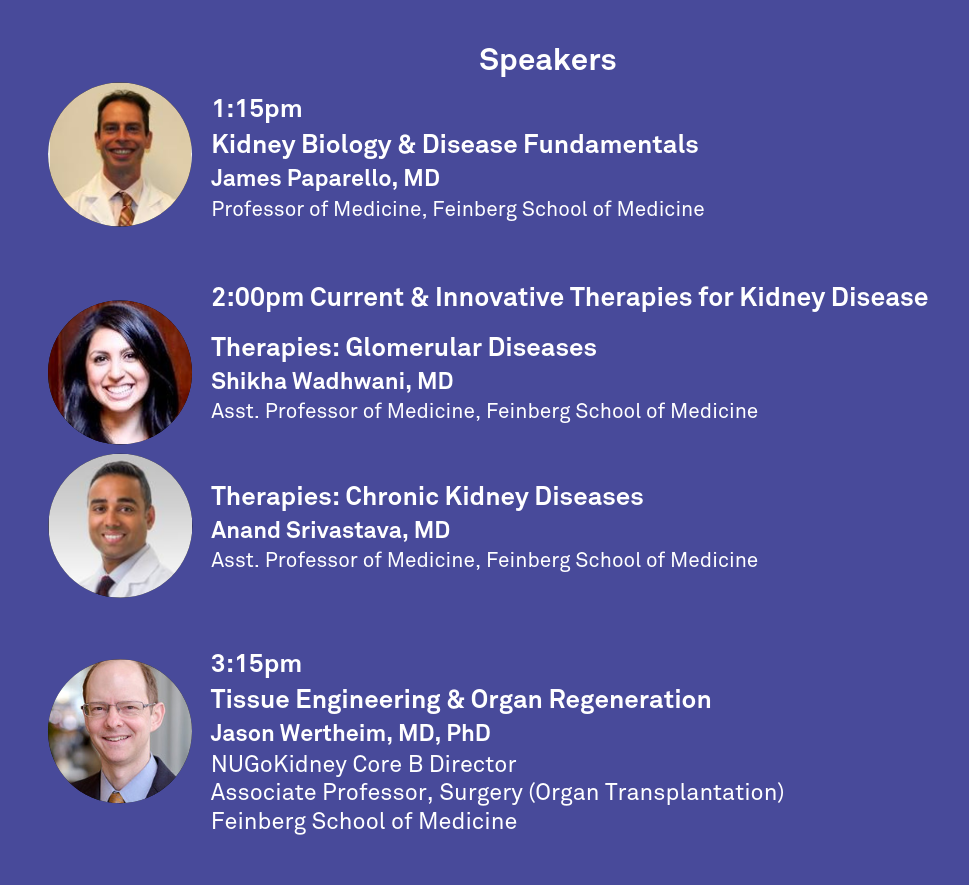 Speakers

1:15pm
Kidney Biology & Disease Fundamentals
James Paparello, MD
Professor of Medicine, Feinberg School of Medicine

2:00pm Current & Innovative Therapies for Kidney Disease

Therapies: Glomerular Diseases
Shikha Wadhwani, MD
Asst. Professor of Medicine, Feinberg School of Medicine

Therapies: Chronic Kidney Diseases
Anand Srivastava, MD
Asst. Professor of Medicine, Feinberg School of Medicine

3:15pm
Tissue Engineering & Organ Regeneration
Jason Wertheim, MD, PhD
NUGoKidney Core B Director
Associate Professor, Surgery (Organ Transplantation)
Feinberg School of Medicine